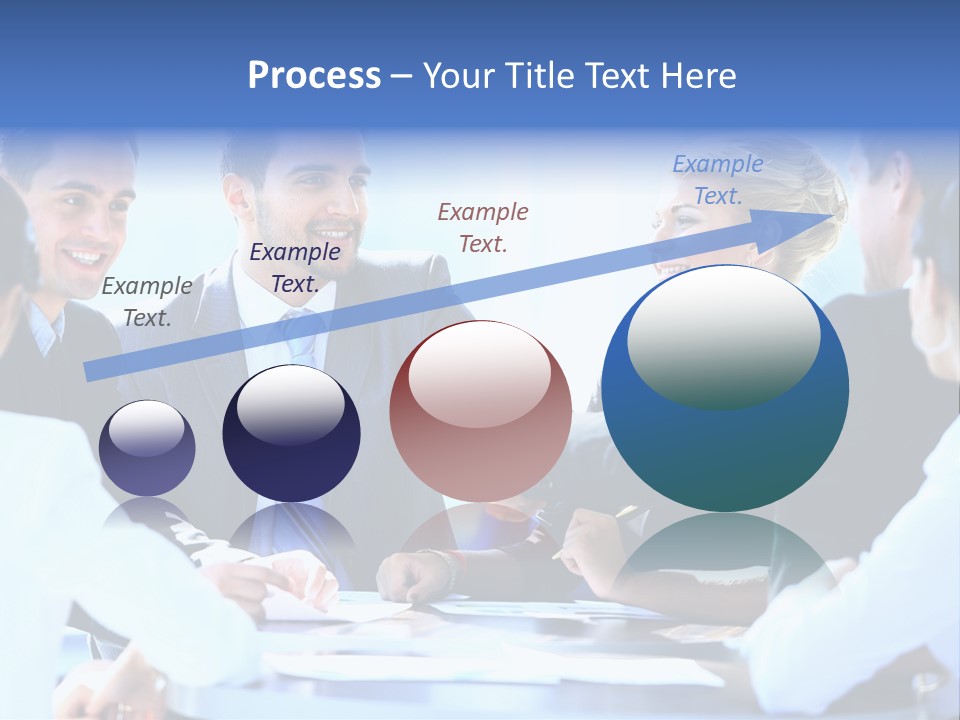 Process – Your Title Text Here

Example Text.

Example Text.

Example Text.

Example Text.